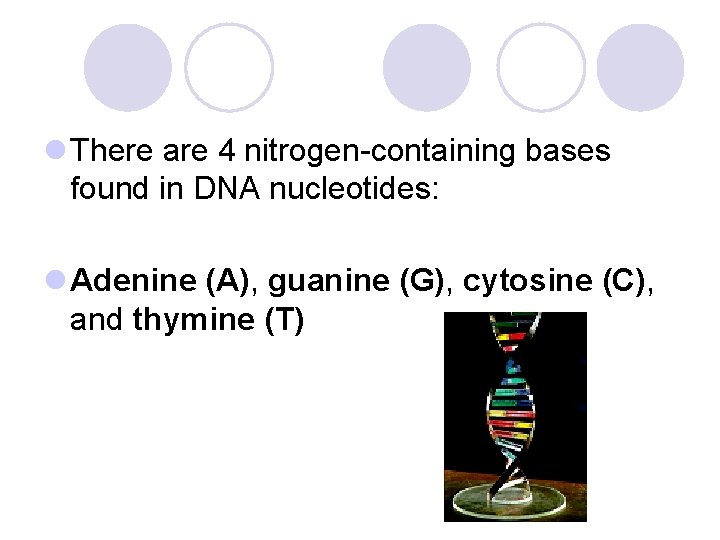 There are 4 nitrogen-containing bases found in DNA nucleotides:

Adenine (A), guanine (G), cytosine (C), and thymine (T)